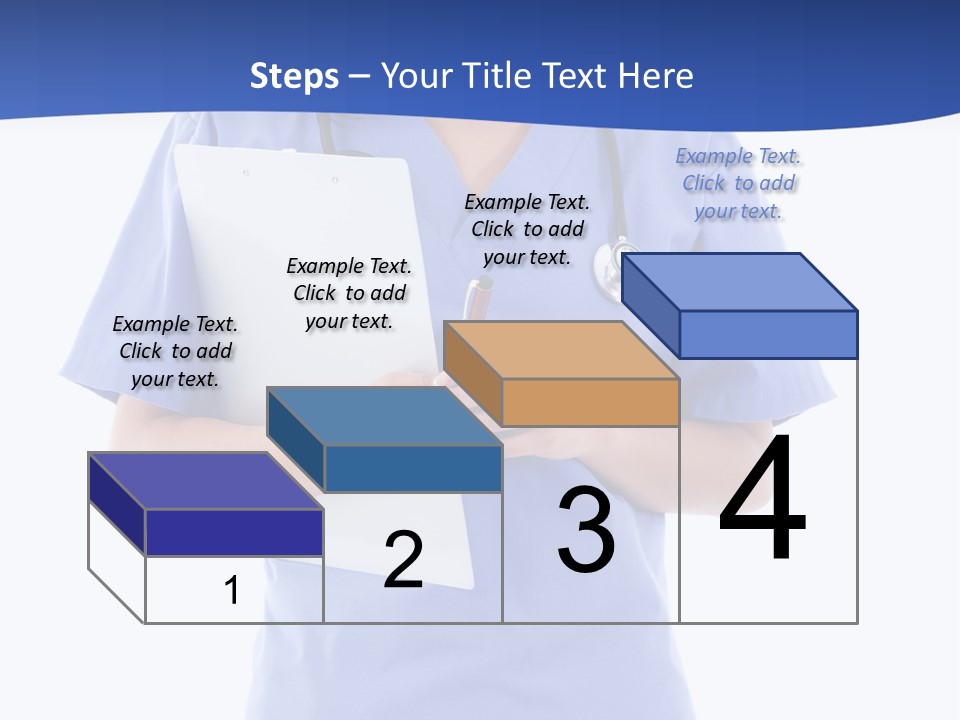 Steps – Your Title Text Here

Example Text. Click to add your text.

Example Text. Click to add your text.

Example Text. Click to add your text.

Example Text. Click to add your text.

1

2

3

4